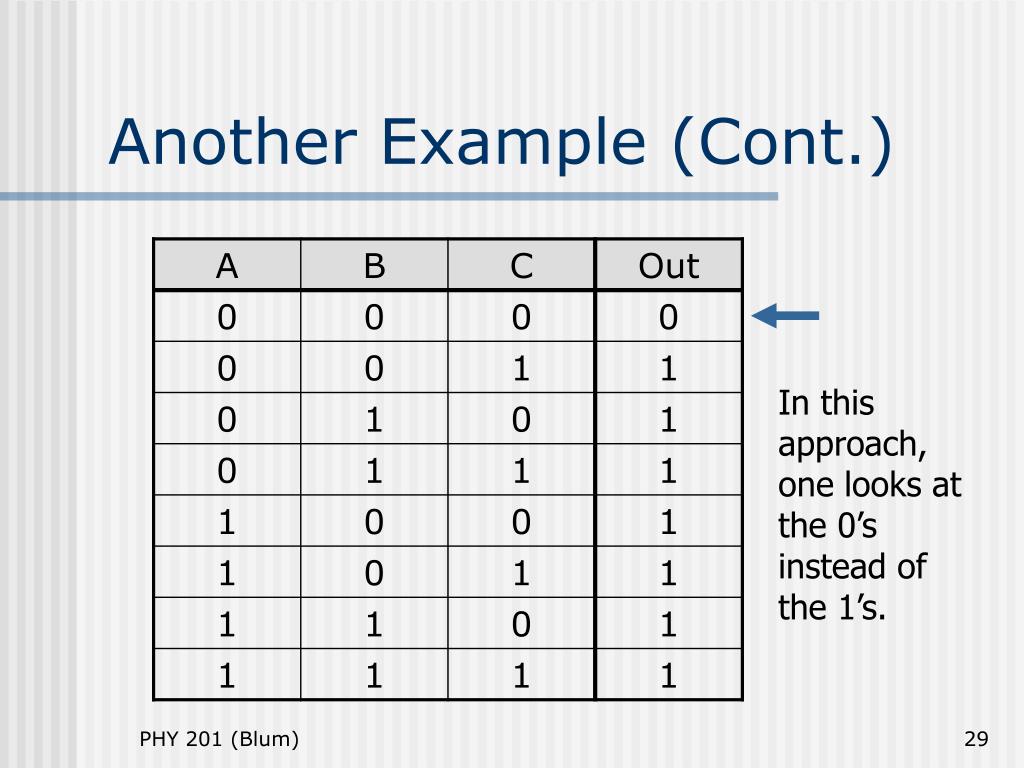 Another Example (Cont.)

| A | B | C | Out |
|---|---|---|---|
| 0 | 0 | 0 | 0 |
| 0 | 0 | 1 | 1 |
| 0 | 1 | 0 | 1 |
| 0 | 1 | 1 | 1 |
| 1 | 0 | 0 | 1 |
| 1 | 0 | 1 | 1 |
| 1 | 1 | 0 | 1 |
| 1 | 1 | 1 | 1 |

In this approach, one looks at the 0’s instead of the 1’s.

PHY 201 (Blum)

29